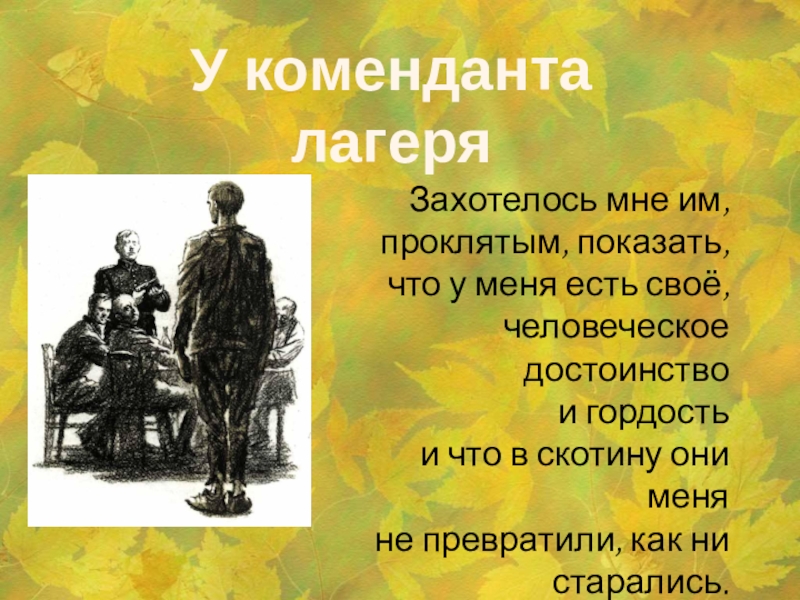 У коменданта лагеря

Захотелось мне им, проклятым, показать, что у меня есть своё, человеческое достоинство и гордость и что в скотину они меня не превратили, как ни старались.